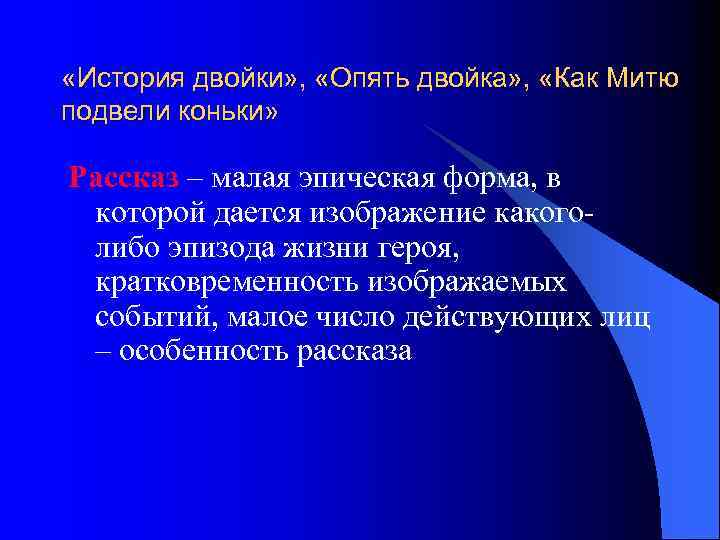 «История двойки», «Опять двойка», «Как Митю подвели коньки»

Рассказ – малая эпическая форма, в которой дается изображение какого-либо эпизода жизни героя, кратковременность изображаемых событий, малое число действующих лиц – особенность рассказа